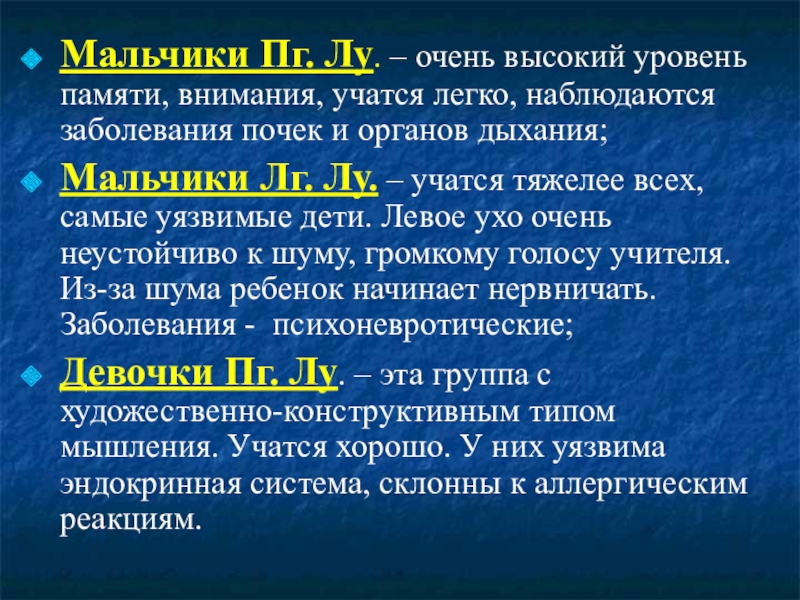 Мальчики Пг. Лу. – очень высокий уровень памяти, внимания, учатся легко, наблюдаются заболевания почек и органов дыхания;

Мальчики Лг. Лу. – учатся тяжелее всех, самые уязвимые дети. Левое ухо очень неустойчиво к шуму, громкому голосу учителя. Из-за шума ребенок начинает нервничать. Заболевания - психоневротические;

Девочки Пг. Лу. – эта группа с художественно-конструктивным типом мышления. Учатся хорошо. У них уязвима эндокринная система, склонны к аллергическим реакциям.